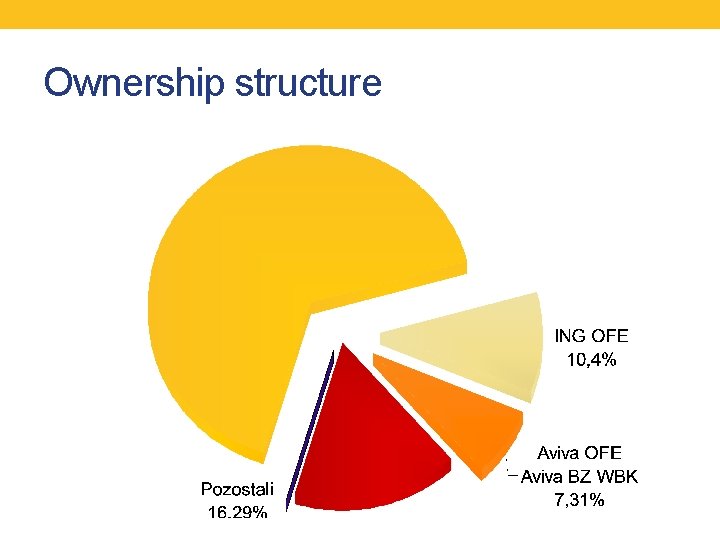 Ownership structure

ING OFE
10,4%

Aviva OFE
Aviva BZ WBK
7,31%

Pozostali
16.29%